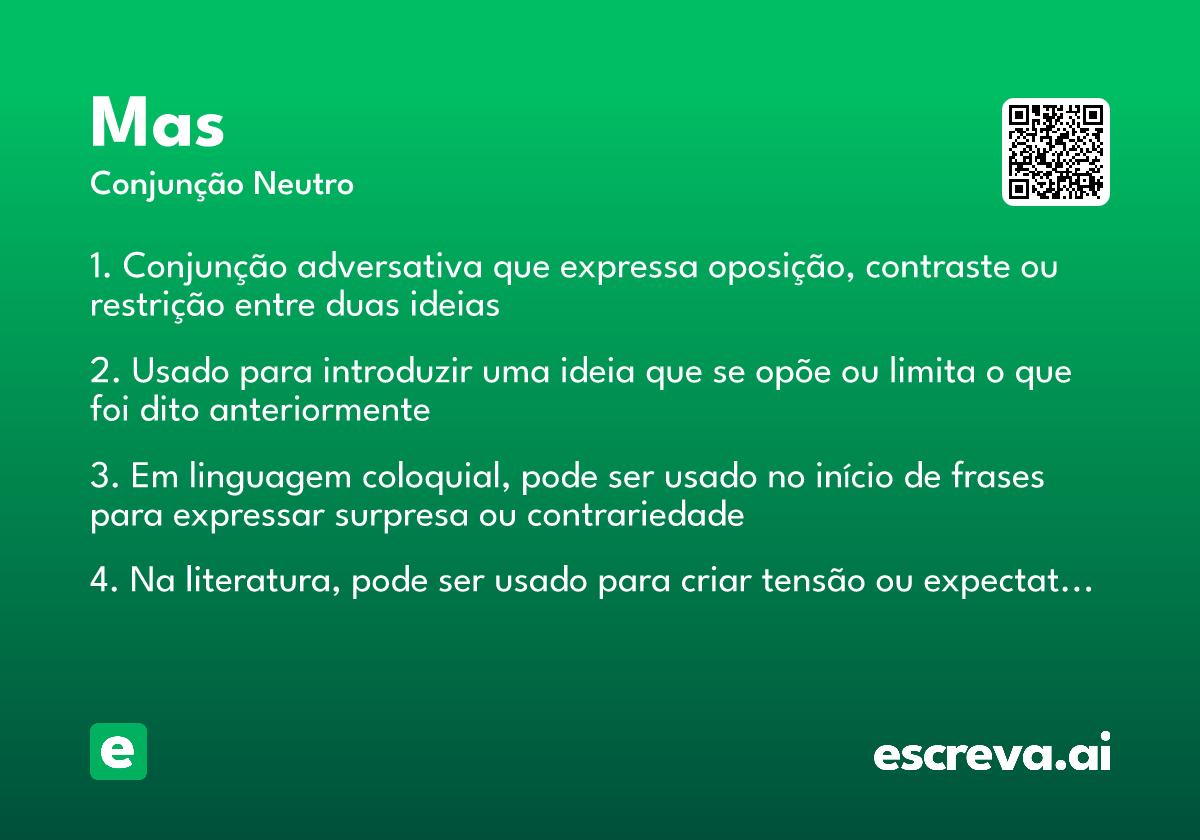 Mas
Conjunção Neutro

1. Conjunção adversativa que expressa oposição, contraste ou restrição entre duas ideias

2. Usado para introduzir uma ideia que se opõe ou limita o que foi dito anteriormente

3. Em linguagem coloquial, pode ser usado no início de frases para expressar surpresa ou contrariedade

4. Na literatura, pode ser usado para criar tensão ou expectat…

e

escreva.ai